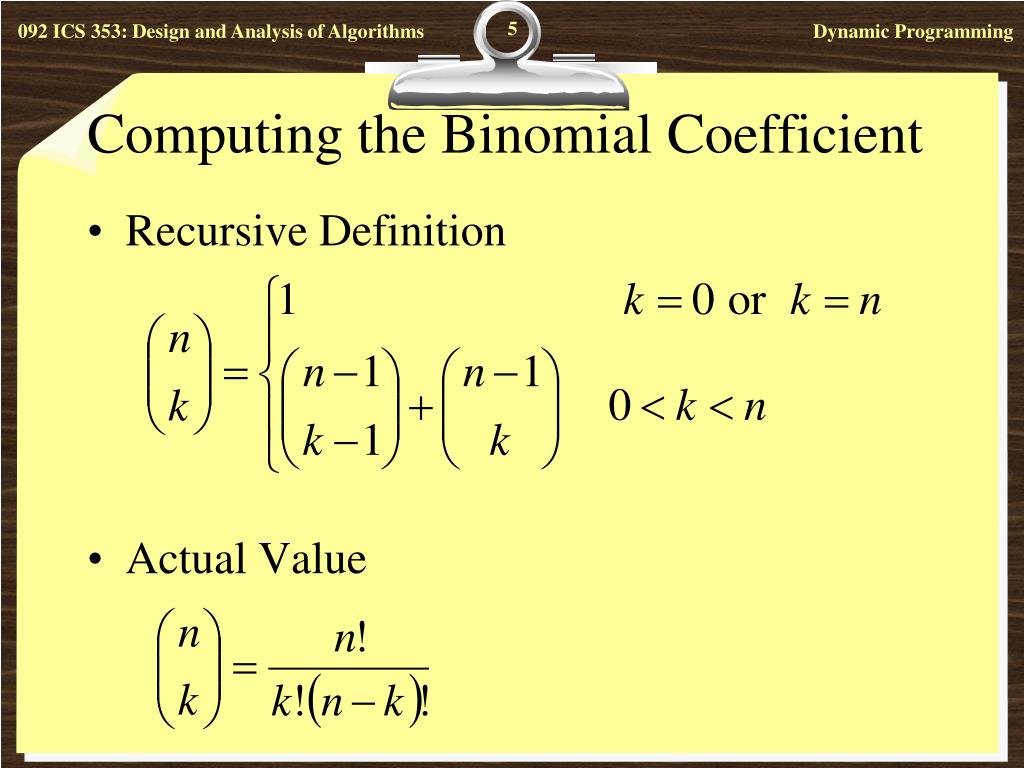 092 ICS 353: Design and Analysis of Algorithms

5

Dynamic Programming

Computing the Binomial Coefficient

• Recursive Definition

$\binom{n}{k} = \begin{cases} 1 & k = 0 \text{ or } k = n \\ \binom{n-1}{k-1} + \binom{n-1}{k} & 0 < k < n \end{cases}$

• Actual Value

$\binom{n}{k} = \frac{n!}{k!(n-k)!}$